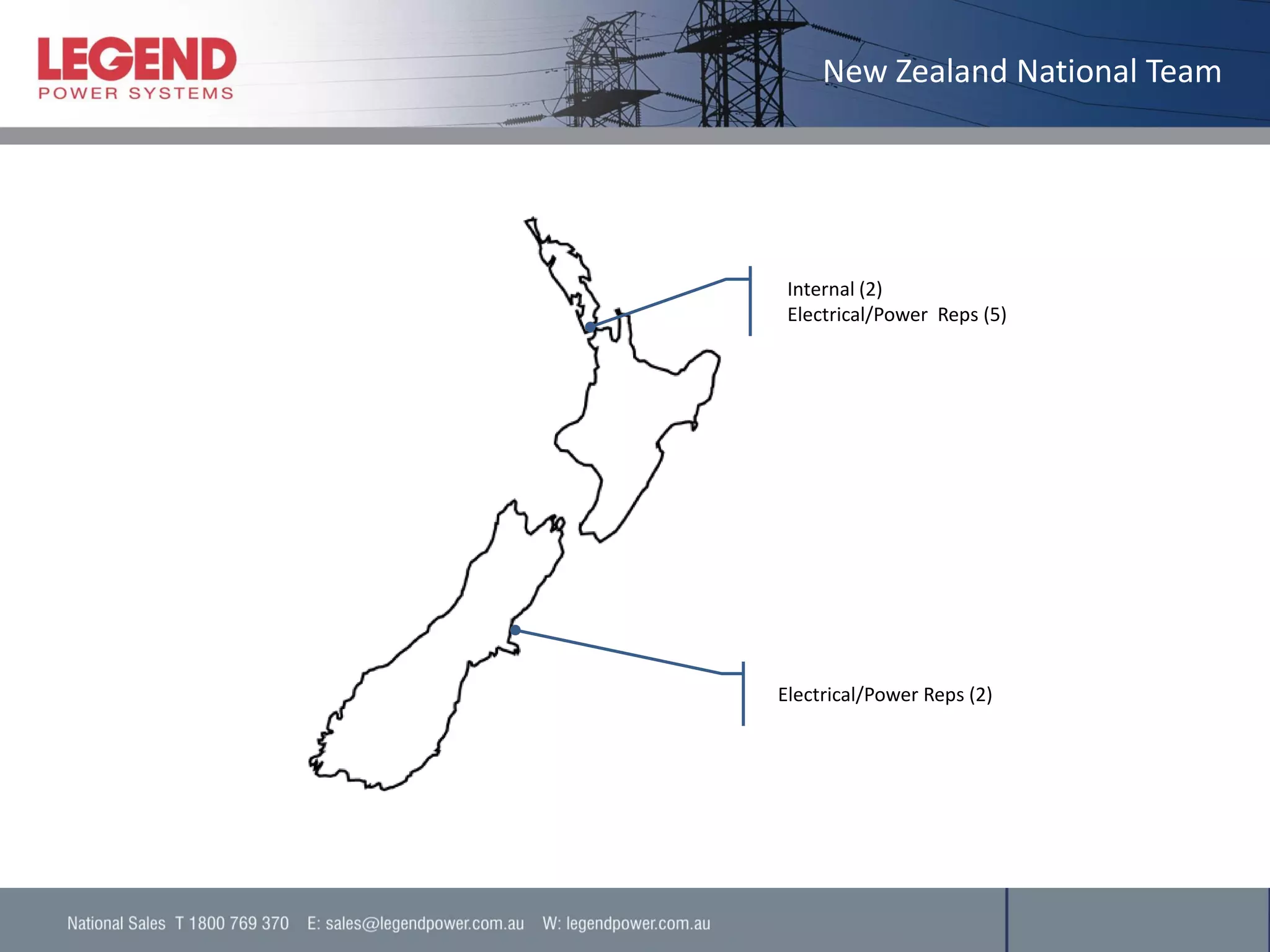 LEGEND
POWER SYSTEMS

New Zealand National Team

Internal (2)
Electrical/Power  Reps (5)

Electrical/Power Reps (2)

National Sales  T 1800 769 370   E: sales@legendpower.com.au   W: legendpower.com.au